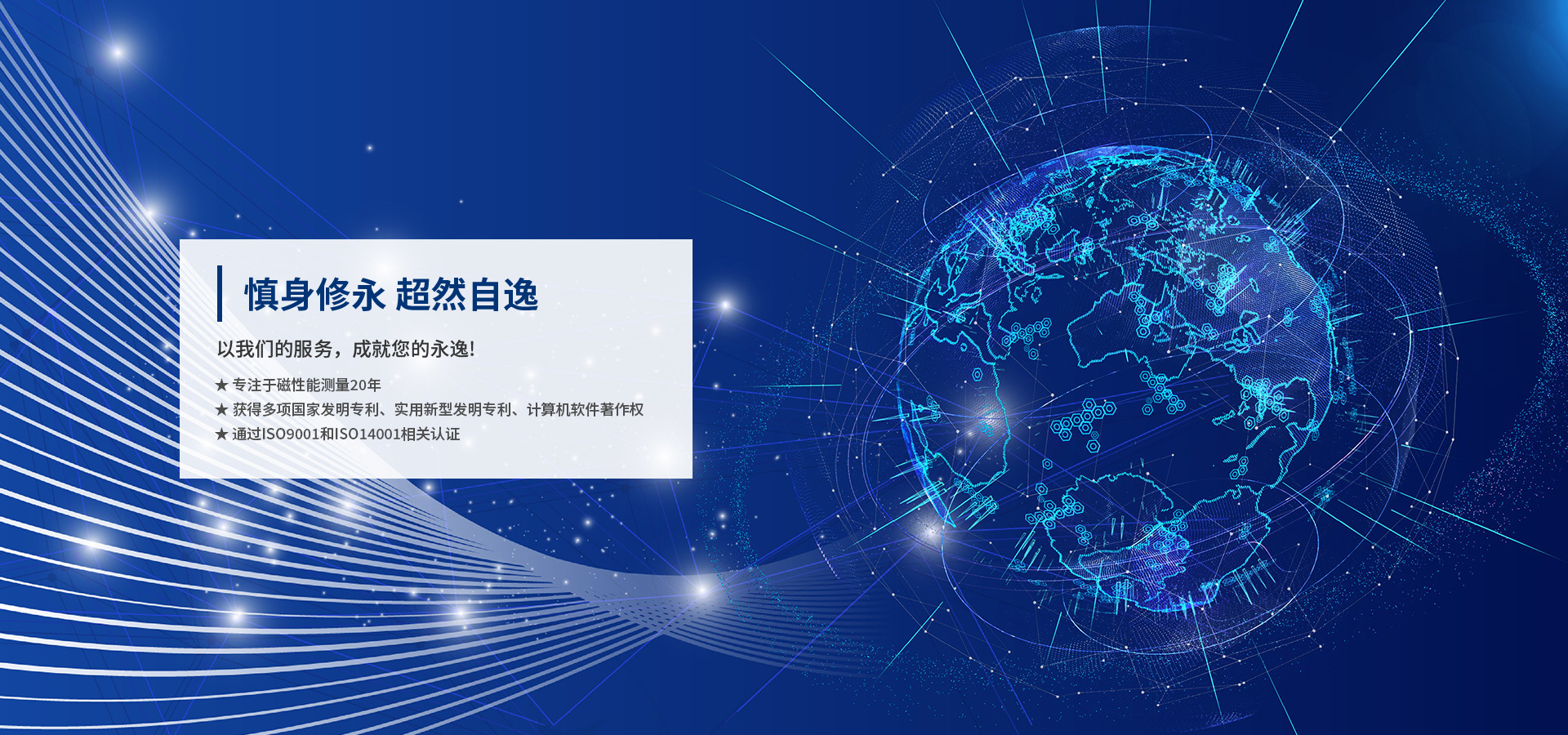 慎身修永 超然自逸

以我们的服务，成就您的永逸!

★ 专注于磁性能测量20年
★ 获得多项国家发明专利、实用新型发明专利、计算机软件著作权
★ 通过ISO9001和ISO14001相关认证